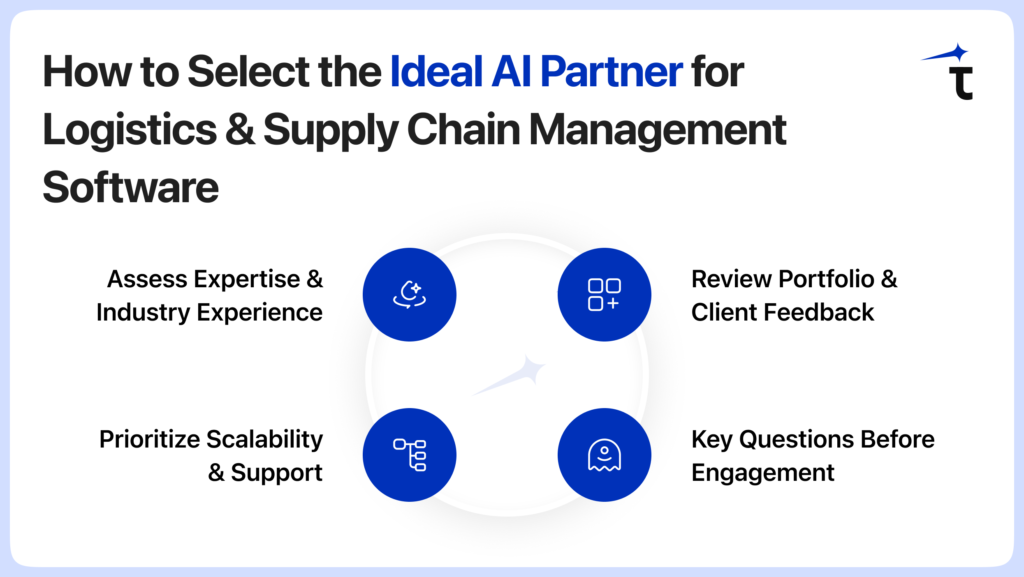 How to Select the Ideal AI Partner for Logistics & Supply Chain Management Software

Assess Expertise & Industry Experience

Review Portfolio & Client Feedback

Prioritize Scalability & Support

Key Questions Before Engagement